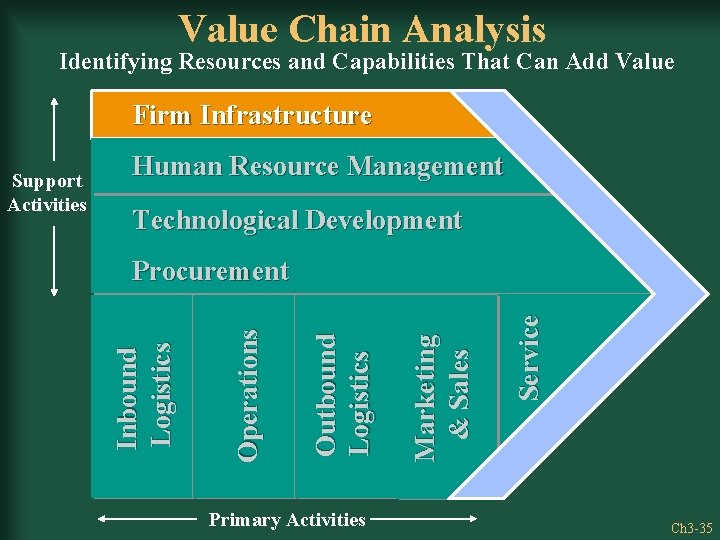 Value Chain Analysis
Identifying Resources and Capabilities That Can Add Value

Support Activities

Firm Infrastructure

Human Resource Management

Technological Development

Procurement

Inbound Logistics

Operations

Outbound Logistics

Marketing & Sales

Service

Primary Activities

Ch3-35